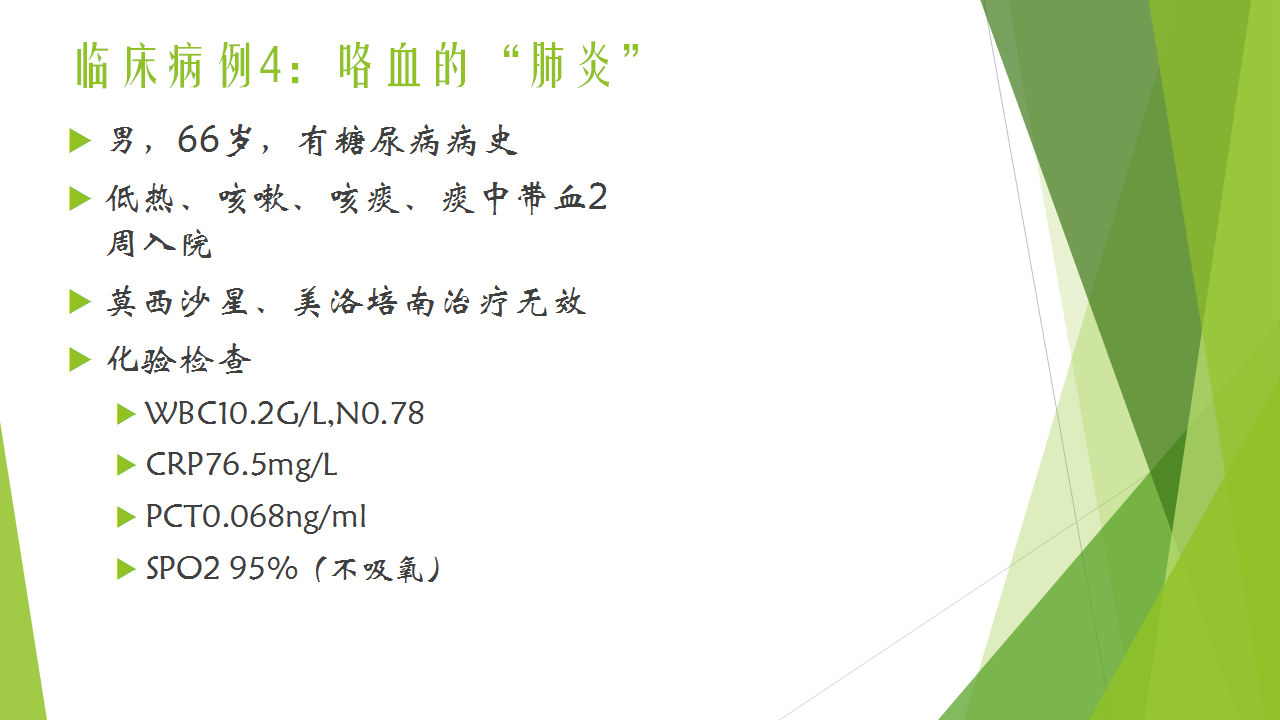 临床病例4：咯血的“肺炎”

男，66岁，有糖尿病病史

低热、咳嗽、咳痰、痰中带血2周入院

莫西沙星、美洛培南治疗无效

化验检查

WBC10.2G/L,N0.78

CRP76.5mg/L

PCT0.068ng/ml

SPO2 95%（不吸氧）